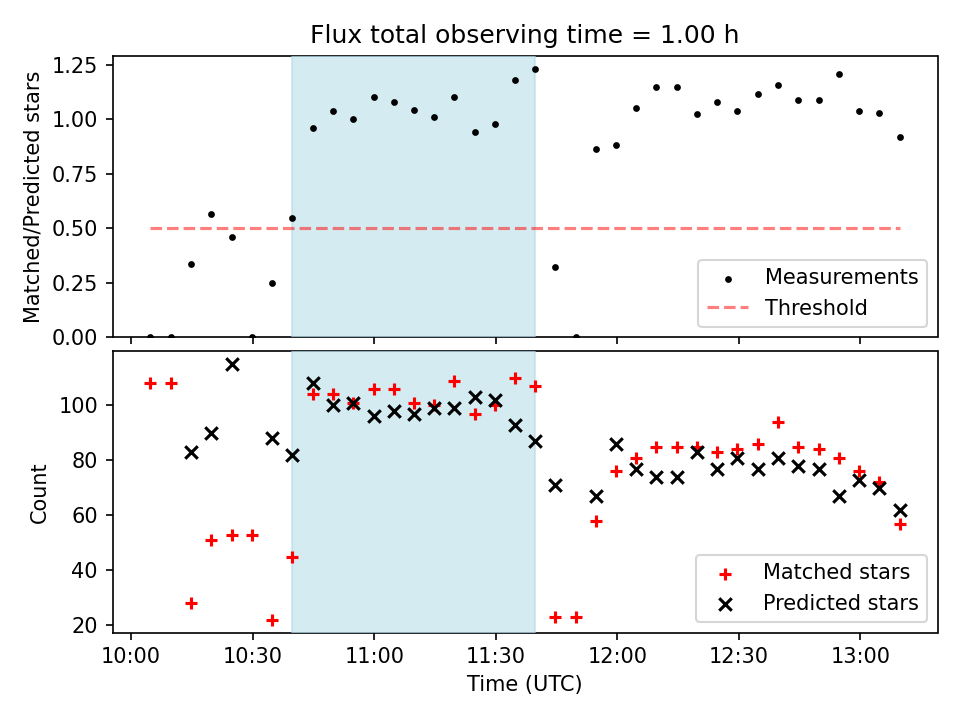 Flux total observing time = 1.00 h

Matched/Predicted stars

1.25
1.00
0.75
0.50
0.25
0.00

Measurements
Threshold

Count

100
80
60
40
20

Matched stars
Predicted stars

10:00
10:30
11:00
11:30
12:00
12:30
13:00

Time (UTC)